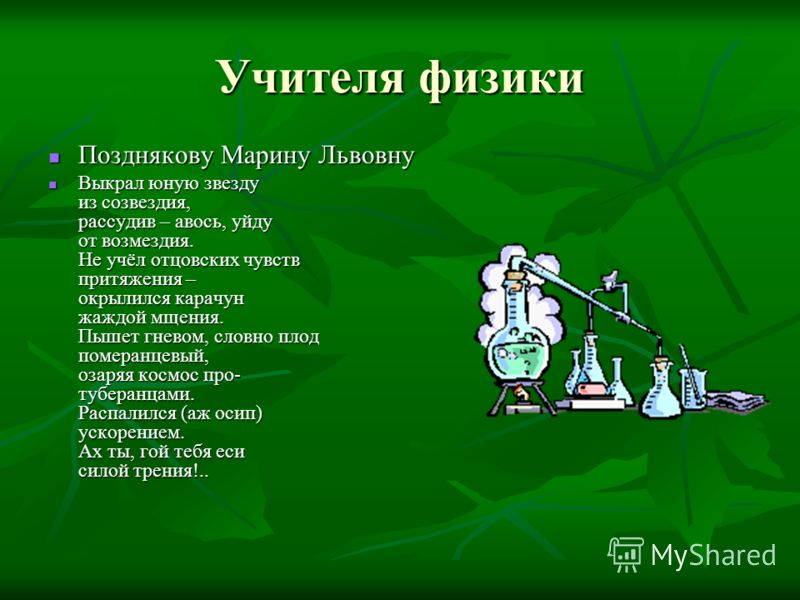 Учителя физики

Позднякову Марину Львовну

Выкрал юную звезду
из созвездия,
рассудив – авось, уйду
от возмездия.
Не учёл отцовских чувств
притяжения –
окрылился карачун
жаждой мщения.
Пышет гневом, словно плод
померанцевый,
озаряя космос про-
туберанцами.
Распалился (аж осип)
ускорением.
Ах ты, гой тебя еси
силой трения!..

MyShared